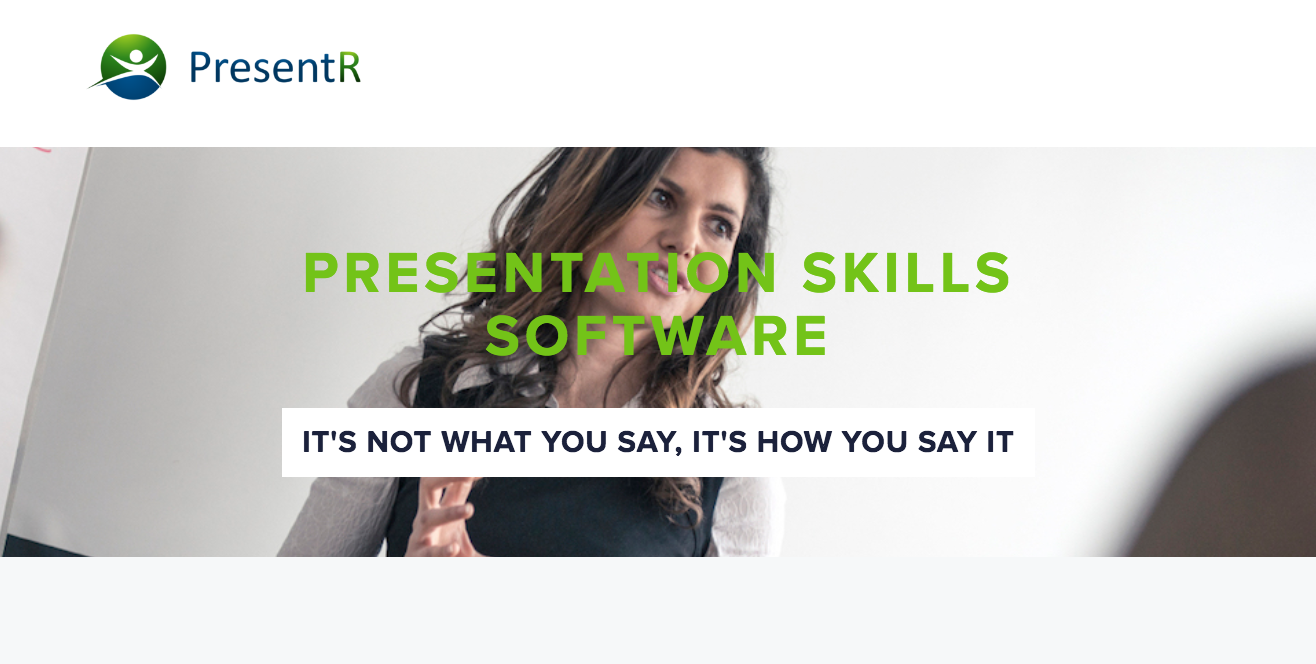 PresentR

PRESENTATION SKILLS SOFTWARE

IT'S NOT WHAT YOU SAY, IT'S HOW YOU SAY IT